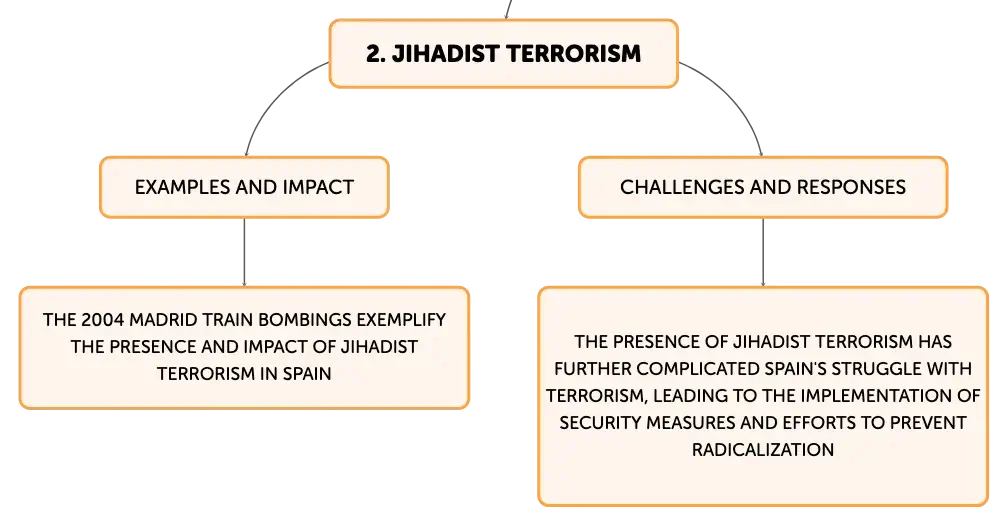 2. JIHADIST TERRORISM

EXAMPLES AND IMPACT

THE 2004 MADRID TRAIN BOMBINGS EXEMPLIFY THE PRESENCE AND IMPACT OF JIHADIST TERRORISM IN SPAIN

CHALLENGES AND RESPONSES

THE PRESENCE OF JIHADIST TERRORISM HAS FURTHER COMPLICATED SPAIN'S STRUGGLE WITH TERRORISM, LEADING TO THE IMPLEMENTATION OF SECURITY MEASURES AND EFFORTS TO PREVENT RADICALIZATION